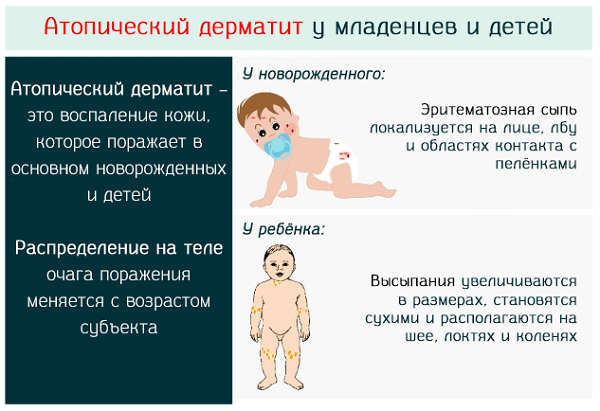 Атопический дерматит у младенцев и детей

Атопический дерматит – это воспаление кожи, которое поражает в основном новорожденных и детей

Распределение на теле очага поражения меняется с возрастом субъекта

У новорожденного:

Эритематозная сыпь локализуется на лице, лбу и областях контакта с пелёнками

У ребёнка:

Высыпания увеличиваются в размерах, становятся сухими и располагаются на шее, локтях и коленях